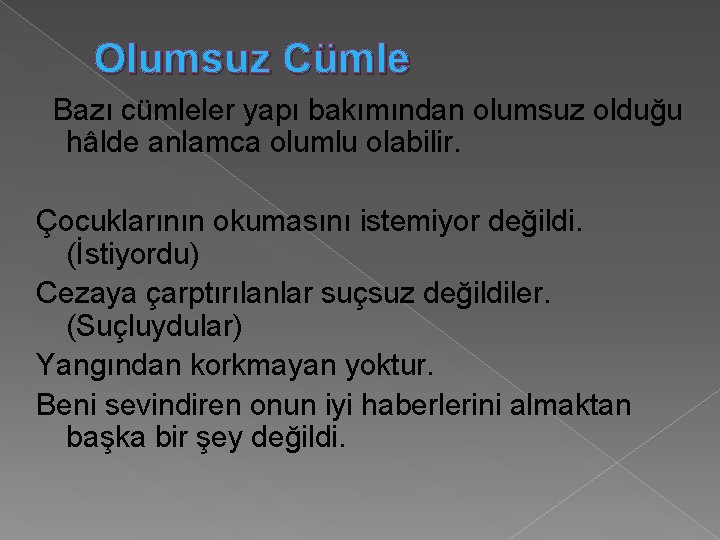 Olumsuz Cümle

Bazı cümleler yapı bakımından olumsuz olduğu hâlde anlamca olumlu olabilir.

Çocuklarının okumasını istemiyor değildi. (İstiyordu)

Cezaya çarptırılanlar suçsuz değildiler. (Suçluydular)

Yangından korkmayan yoktur.

Beni sevindiren onun iyi haberlerini almaktan başka bir şey değildi.